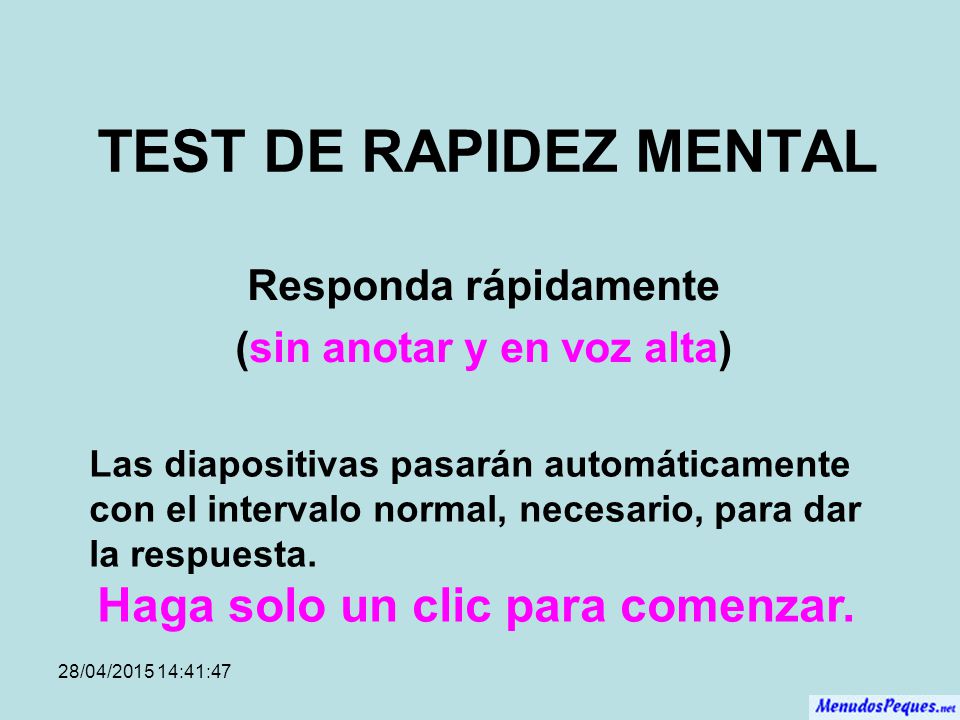 TEST DE RAPIDEZ MENTAL

Responda rápidamente

(sin anotar y en voz alta)

Las diapositivas pasarán automáticamente con el intervalo normal, necesario, para dar la respuesta.

Haga solo un clic para comenzar.

28/04/2015 14:41:47

MenudosPeques.net